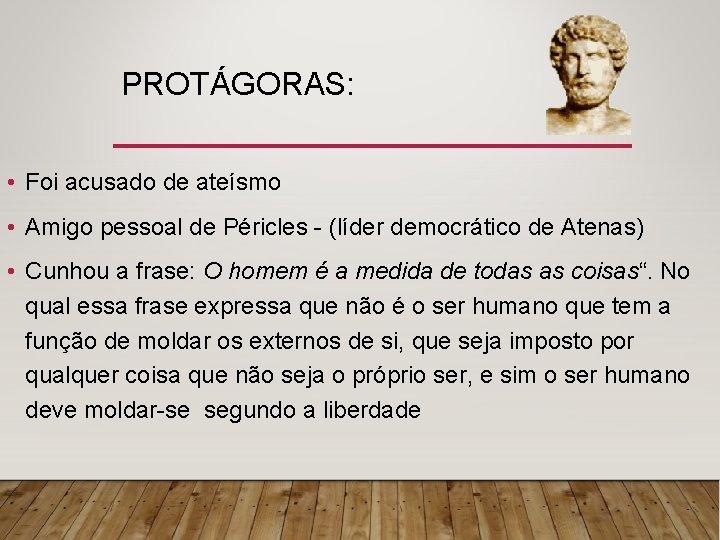 PROTÁGORAS:

• Foi acusado de ateísmo
• Amigo pessoal de Péricles - (líder democrático de Atenas)
• Cunhou a frase: O homem é a medida de todas as coisas“. No qual essa frase expressa que não é o ser humano que tem a função de moldar os externos de si, que seja imposto por qualquer coisa que não seja o próprio ser, e sim o ser humano deve moldar-se segundo a liberdade